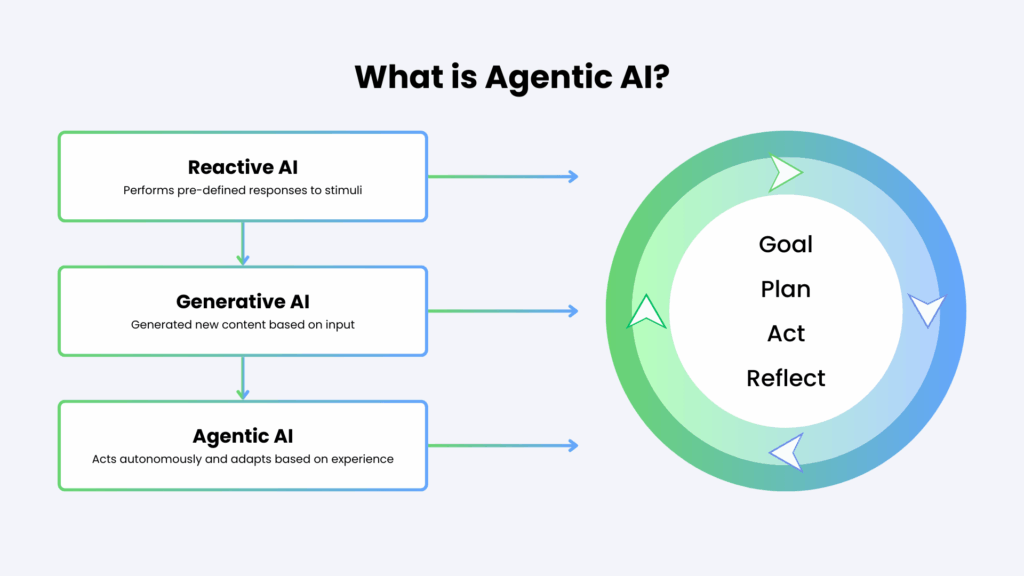 What is Agentic AI?

Reactive AI
Performs pre-defined responses to stimuli

Generative AI
Generated new content based on input

Agentic AI
Acts autonomously and adapts based on experience

Goal
Plan
Act
Reflect